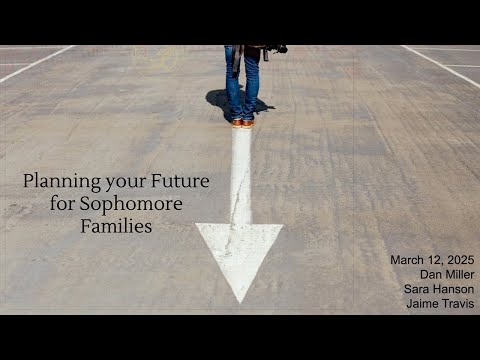 Planning your Future for Sophomore Families

March 12, 2025
Dan Miller
Sara Hanson
Jaime Travis